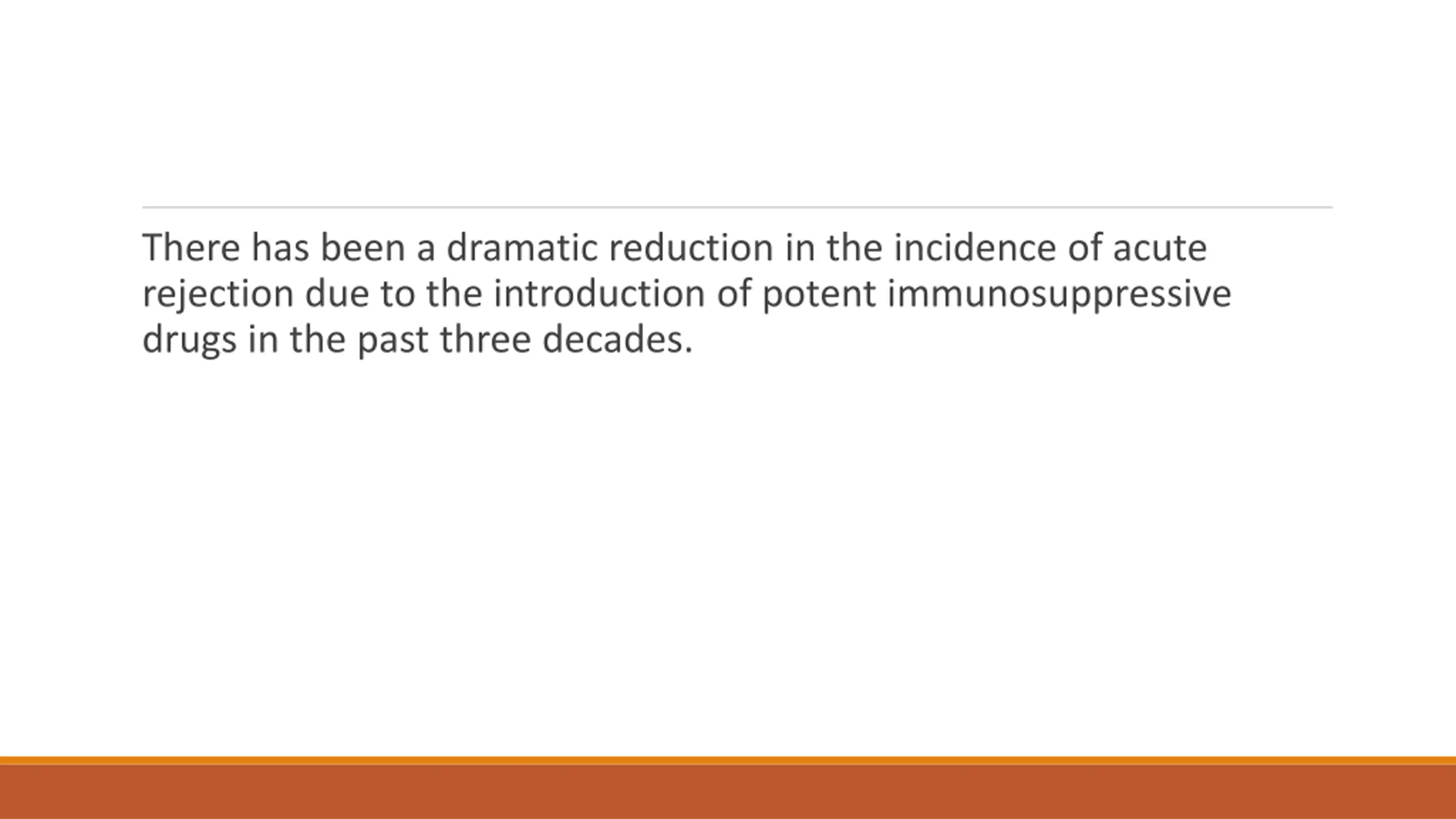 There has been a dramatic reduction in the incidence of acute rejection due to the introduction of potent immunosuppressive drugs in the past three decades.